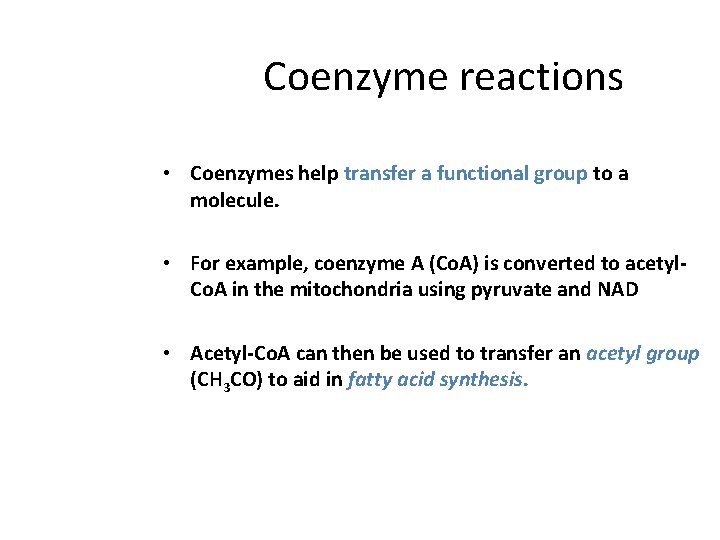 Coenzyme reactions

• Coenzymes help transfer a functional group to a molecule.

• For example, coenzyme A (CoA) is converted to acetyl-CoA in the mitochondria using pyruvate and NAD

• Acetyl-CoA can then be used to transfer an acetyl group ($CH_3CO$) to aid in fatty acid synthesis.